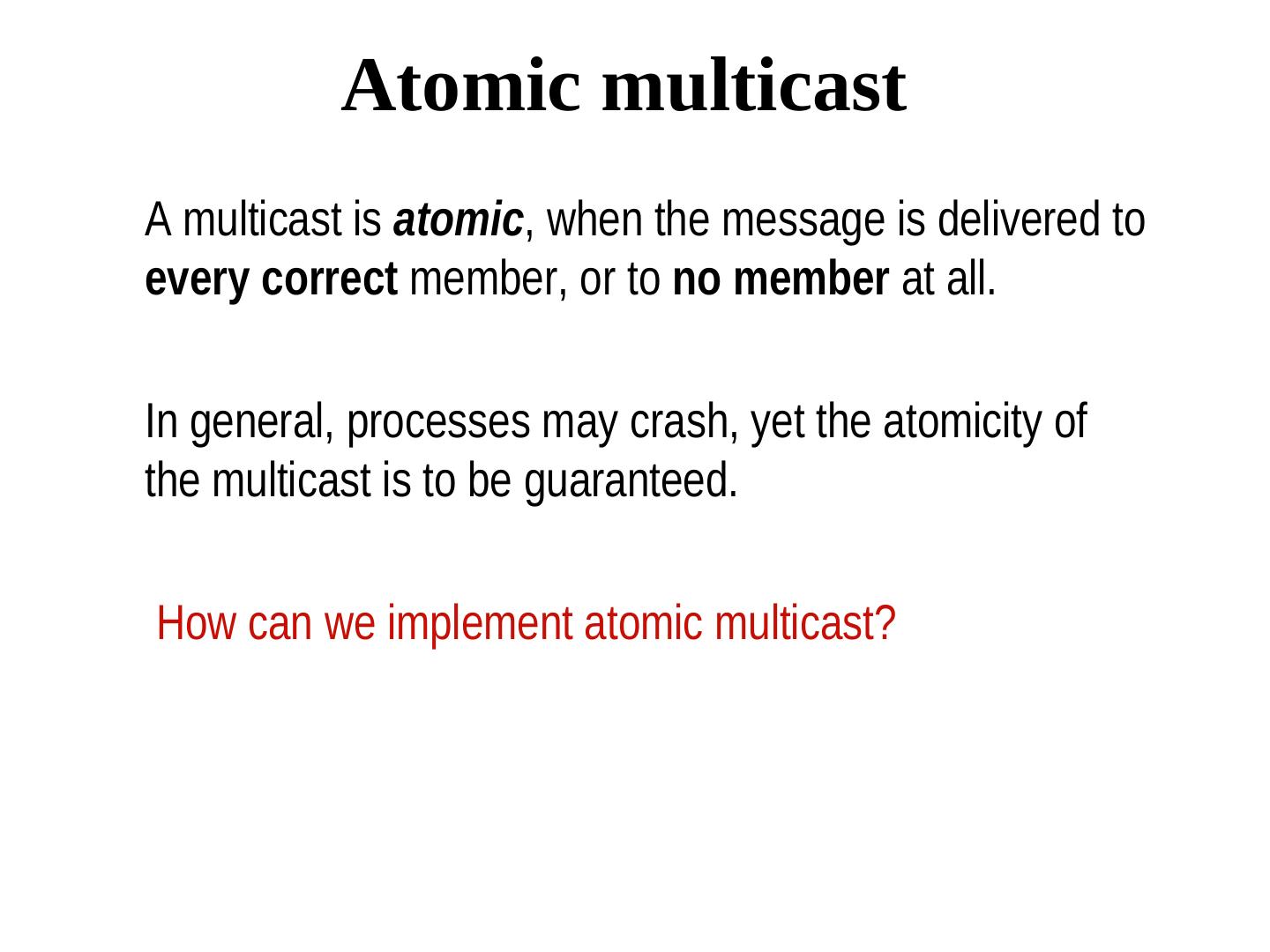 Atomic multicast

A multicast is atomic, when the message is delivered to every correct member, or to no member at all.

In general, processes may crash, yet the atomicity of the multicast is to be guaranteed.

How can we implement atomic multicast?